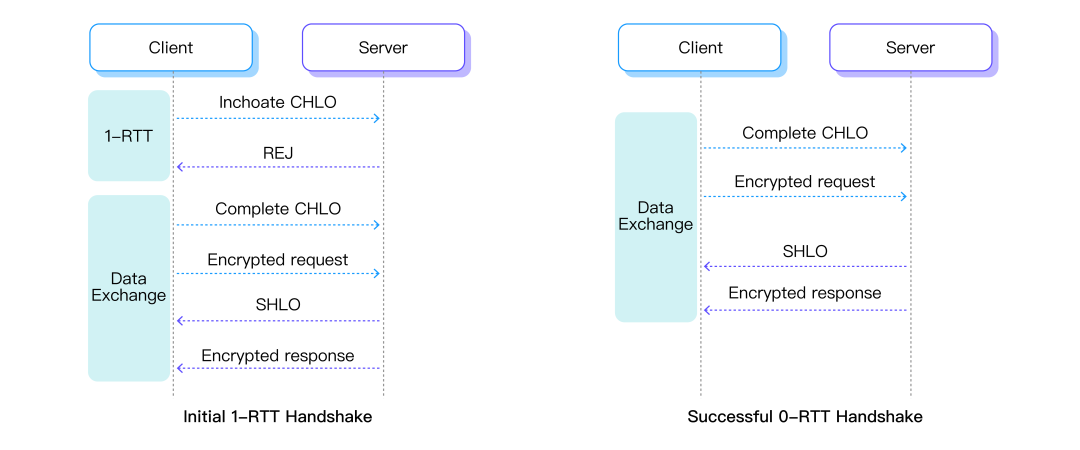 Client

Server

1-RTT

Inchoate CHLO

REJ

Data Exchange

Complete CHLO

Encrypted request

SHLO

Encrypted response

Initial 1-RTT Handshake

Client

Server

Data Exchange

Complete CHLO

Encrypted request

SHLO

Encrypted response

Successful 0-RTT Handshake